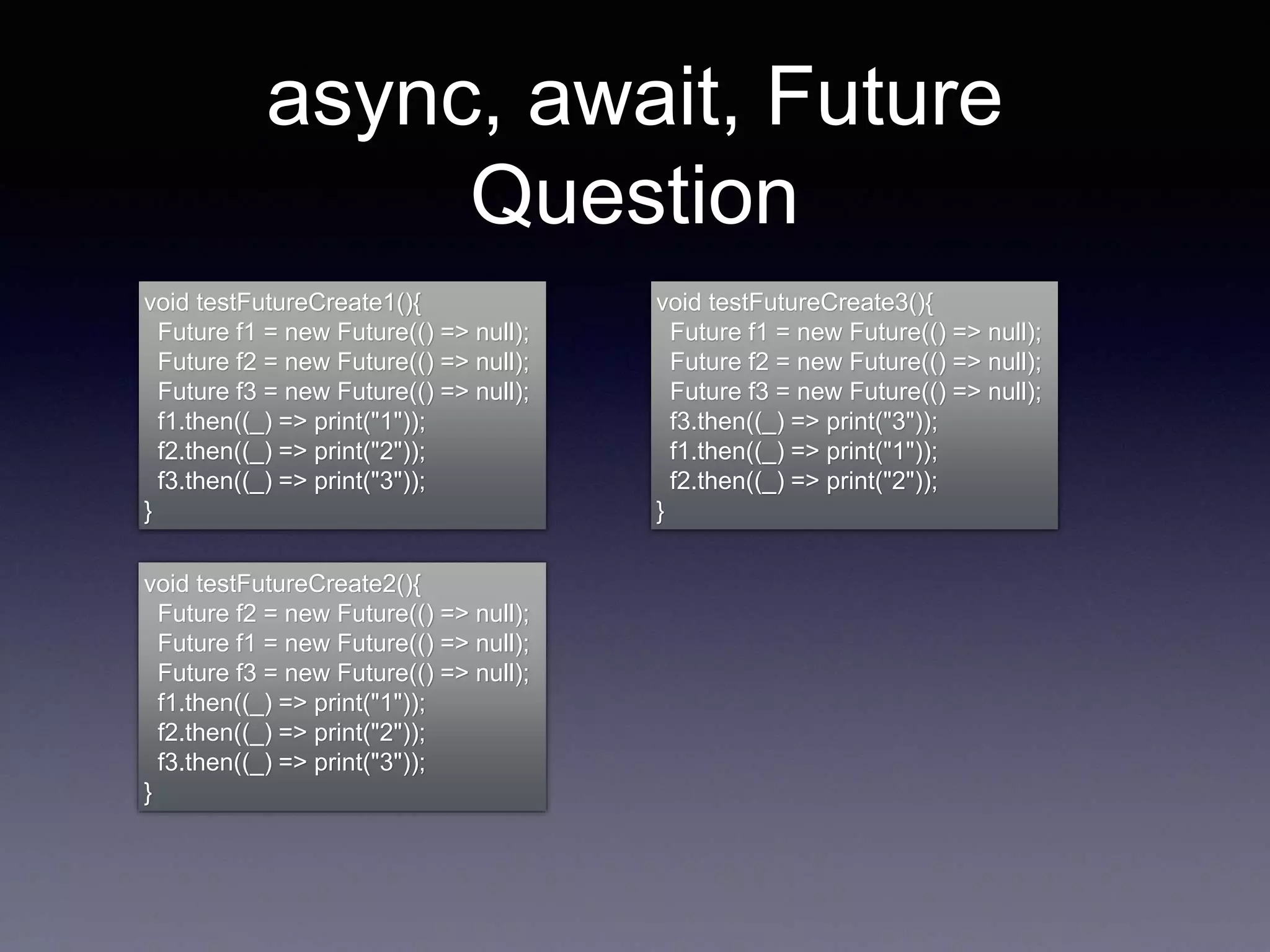 async, await, Future Question

void testFutureCreate1(){
  Future f1 = new Future(() => null);
  Future f2 = new Future(() => null);
  Future f3 = new Future(() => null);
  f1.then((_) => print("1"));
  f2.then((_) => print("2"));
  f3.then((_) => print("3"));
}

void testFutureCreate2(){
  Future f2 = new Future(() => null);
  Future f1 = new Future(() => null);
  Future f3 = new Future(() => null);
  f1.then((_) => print("1"));
  f2.then((_) => print("2"));
  f3.then((_) => print("3"));
}

void testFutureCreate3(){
  Future f1 = new Future(() => null);
  Future f2 = new Future(() => null);
  Future f3 = new Future(() => null);
  f3.then((_) => print("3"));
  f1.then((_) => print("1"));
  f2.then((_) => print("2"));
}